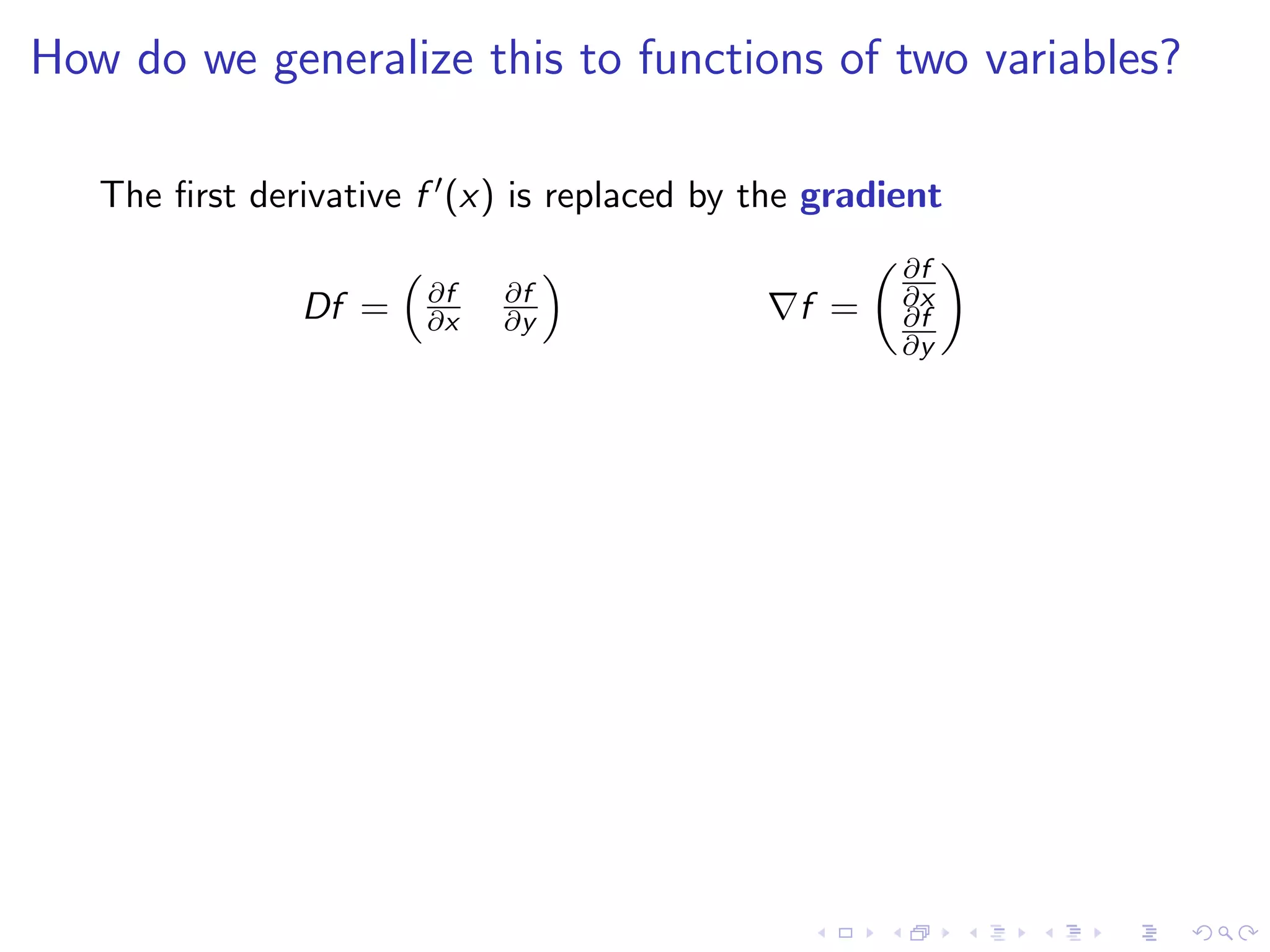 How do we generalize this to functions of two variables?

The first derivative $f'(x)$ is replaced by the **gradient**

$Df = \begin{pmatrix} \frac{\partial f}{\partial x} & \frac{\partial f}{\partial y} \end{pmatrix}$ $\nabla f = \begin{pmatrix} \frac{\partial f}{\partial x} \\ \frac{\partial f}{\partial y} \end{pmatrix}$